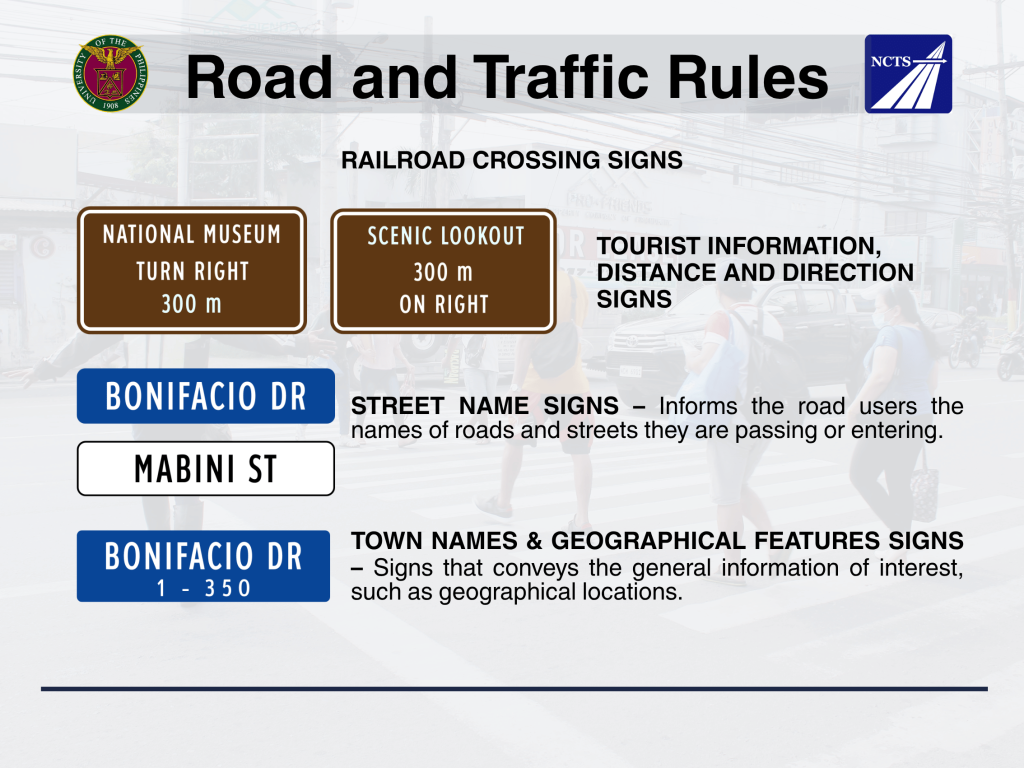 UNIVERSITY OF THE PHILIPPINES 1908

Road and Traffic Rules

NCTS

RAILROAD CROSSING SIGNS

NATIONAL MUSEUM
TURN RIGHT
300 m

SCENIC LOOKOUT
300 m
ON RIGHT

TOURIST INFORMATION, DISTANCE AND DIRECTION SIGNS

BONIFACIO DR

MABINI ST

STREET NAME SIGNS – Informs the road users the names of roads and streets they are passing or entering.

BONIFACIO DR
1 - 350

TOWN NAMES & GEOGRAPHICAL FEATURES SIGNS – Signs that conveys the general information of interest, such as geographical locations.